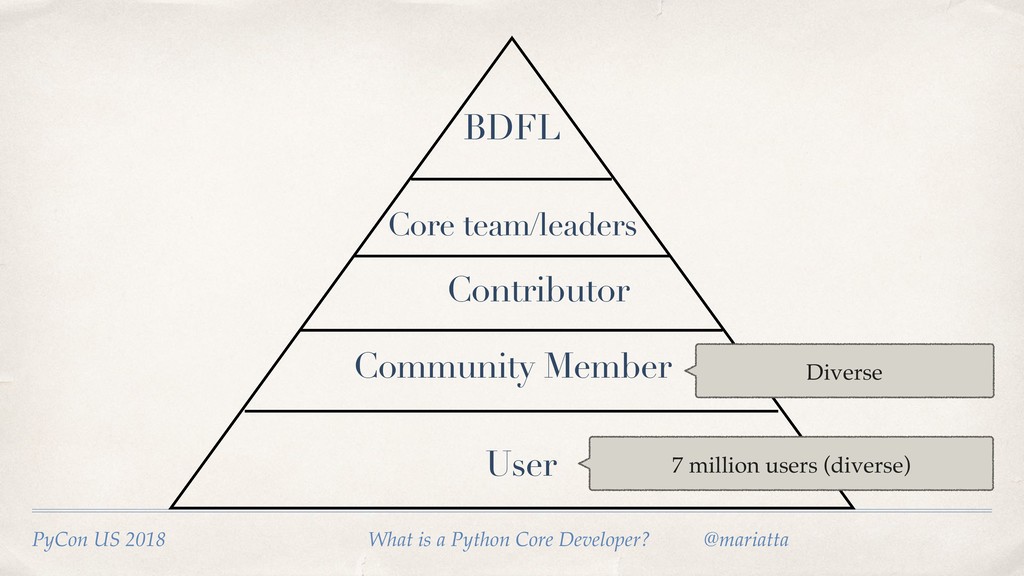 BDFL

Core team/leaders

Contributor

Community Member

Diverse

User

7 million users (diverse)

PyCon US 2018

What is a Python Core Developer?

@mariatta